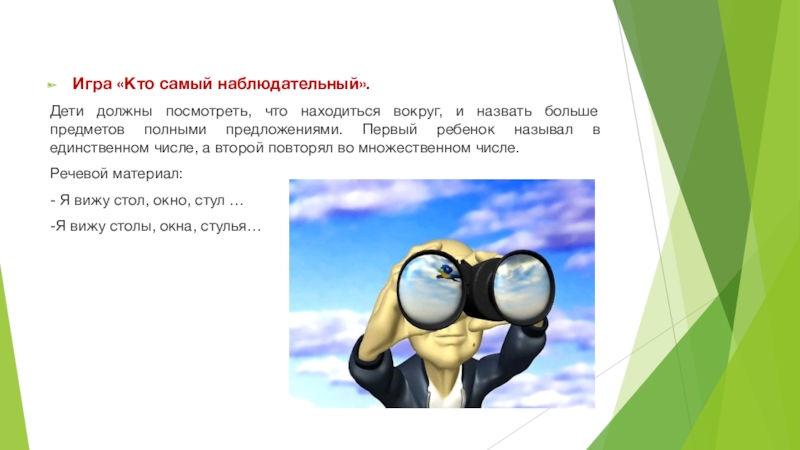 Игра «Кто самый наблюдательный».

Дети должны посмотреть, что находиться вокруг, и назвать больше предметов полными предложениями. Первый ребенок называл в единственном числе, а второй повторял во множественном числе.

Речевой материал:

- Я вижу стол, окно, стул …

-Я вижу столы, окна, стулья…